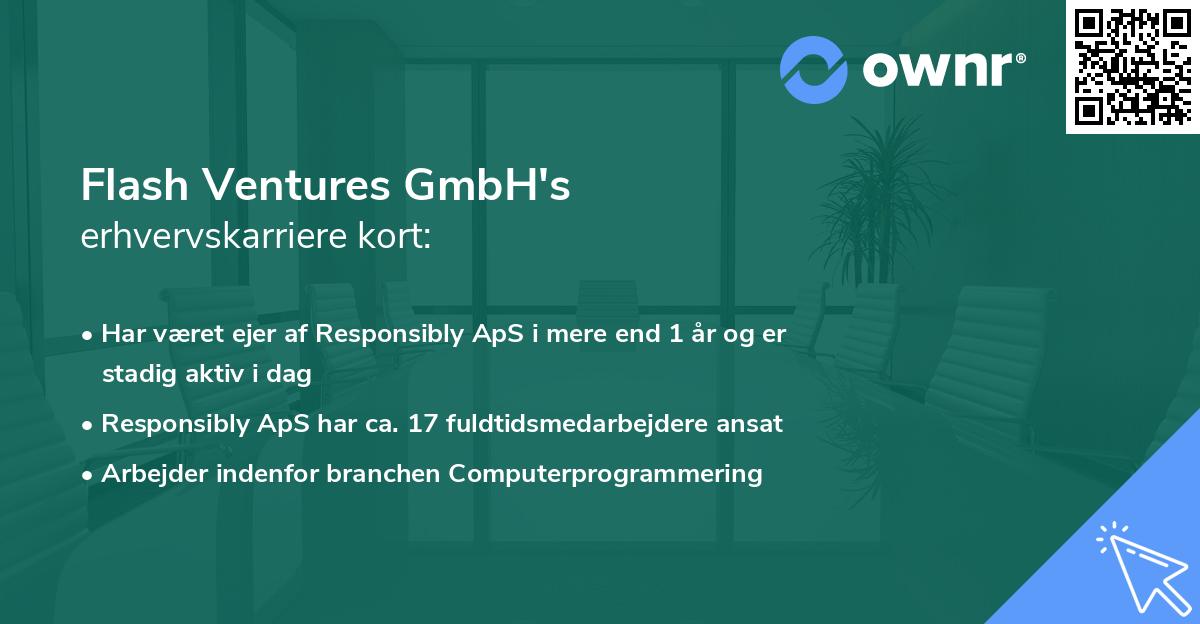 ownr®

Flash Ventures GmbH's
erhvervskarriere kort:

• Har været ejer af Responsibly ApS i mere end 1 år og er stadig aktiv i dag
• Responsibly ApS har ca. 17 fuldtidsmedarbejdere ansat
• Arbejder indenfor branchen Computerprogrammering